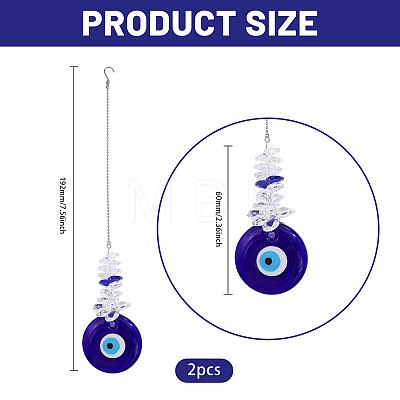 PRODUCT SIZE

192mm/7.56inch

60mm/2.36inch

2pcs